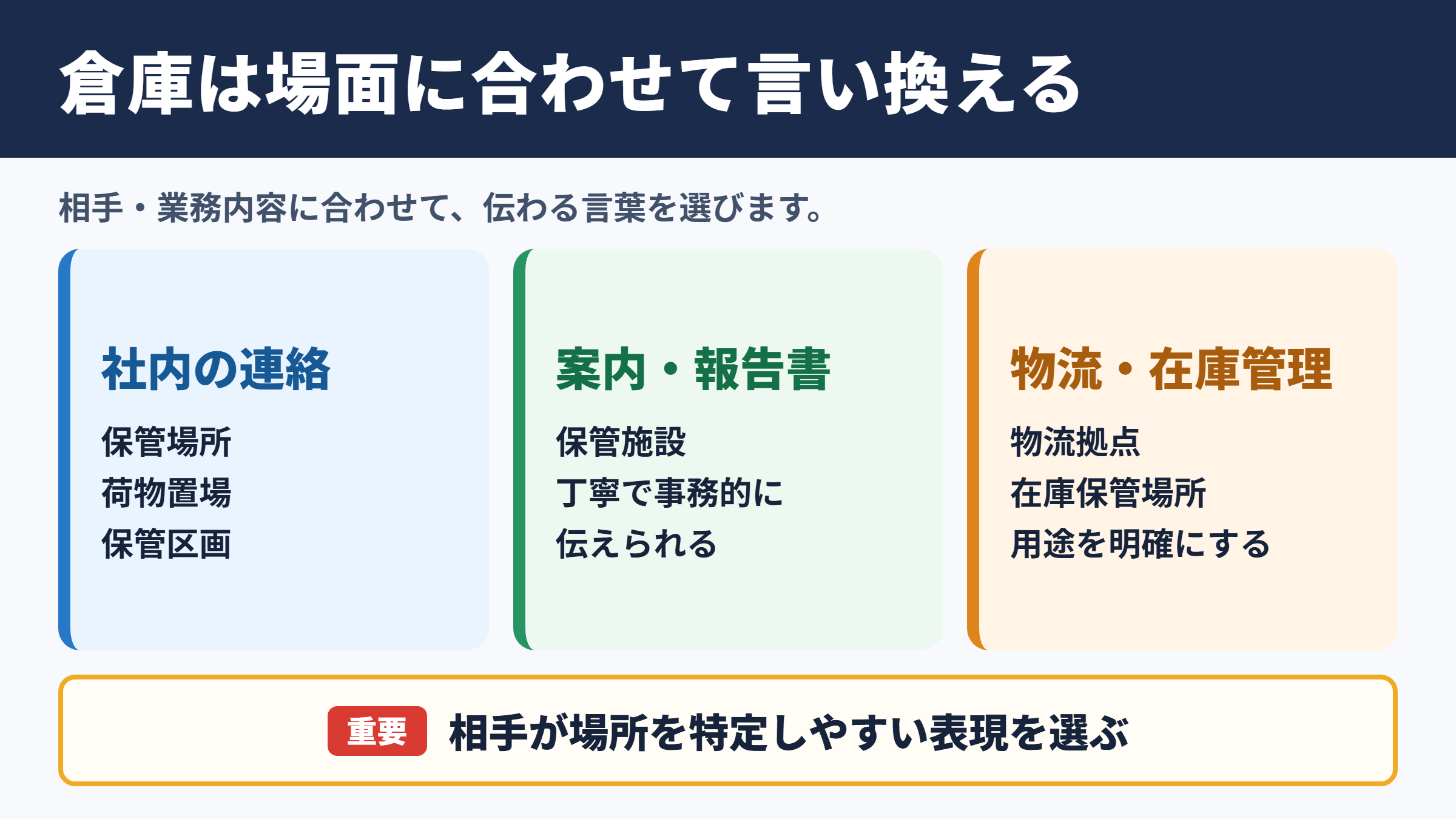 倉庫は場面に合わせて言い換える

相手・業務内容に合わせて、伝わる言葉を選びます。

社内の連絡

保管場所
荷物置場
保管区画

案内・報告書

保管施設
丁寧で事務的に
伝えられる

物流・在庫管理

物流拠点
在庫保管場所
用途を明確にする

重要 相手が場所を特定しやすい表現を選ぶ